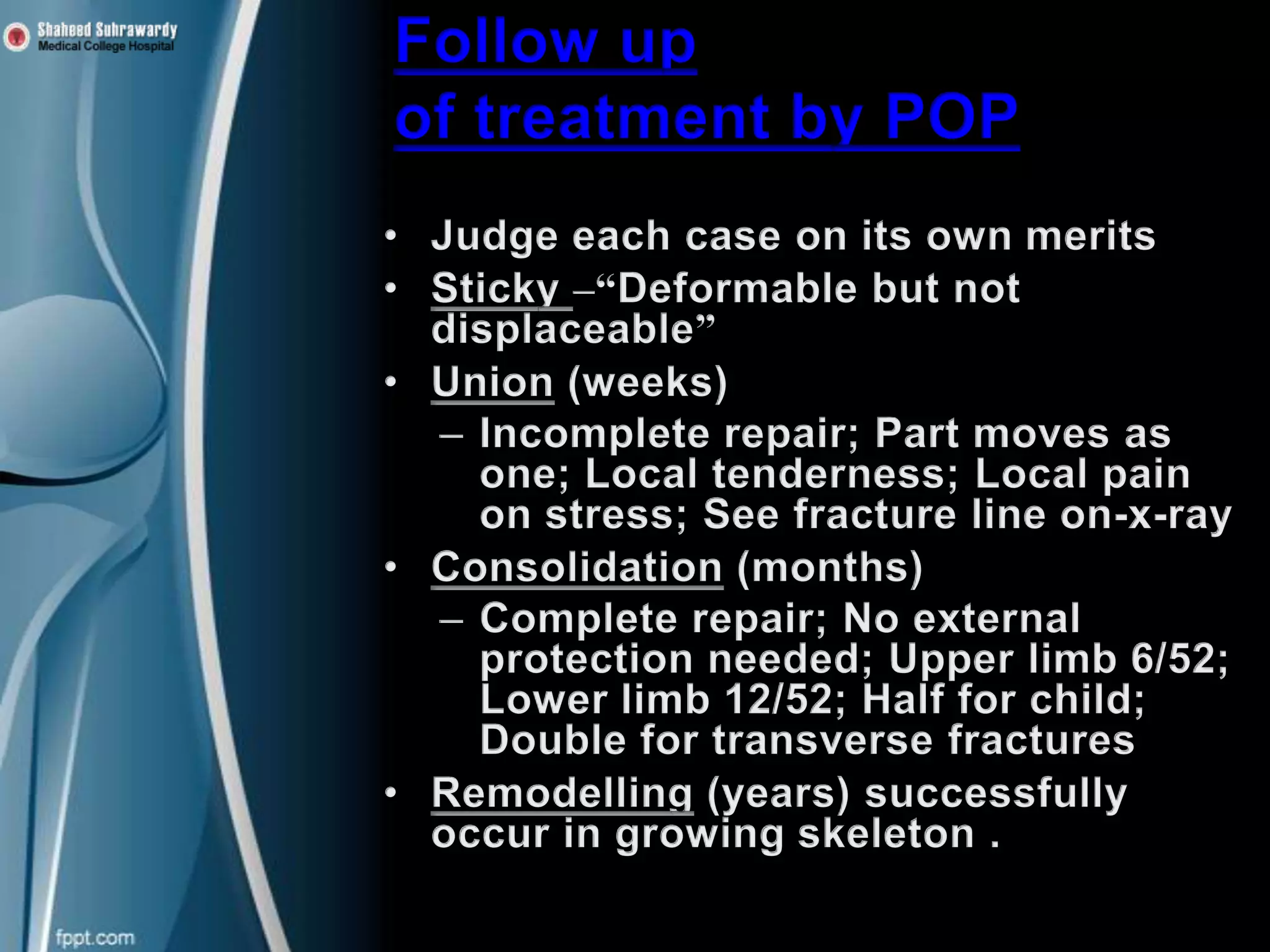 Shaheed Suhrawardy
Medical College Hospital

Follow up
of treatment by POP

• Judge each case on its own merits
• Sticky –“Deformable but not displaceable”
• Union (weeks)
  – Incomplete repair; Part moves as one; Local tenderness; Local pain on stress; See fracture line on-x-ray
• Consolidation (months)
  – Complete repair; No external protection needed; Upper limb 6/52; Lower limb 12/52; Half for child; Double for transverse fractures
• Remodelling (years) successfully occur in growing skeleton .

fppt.com